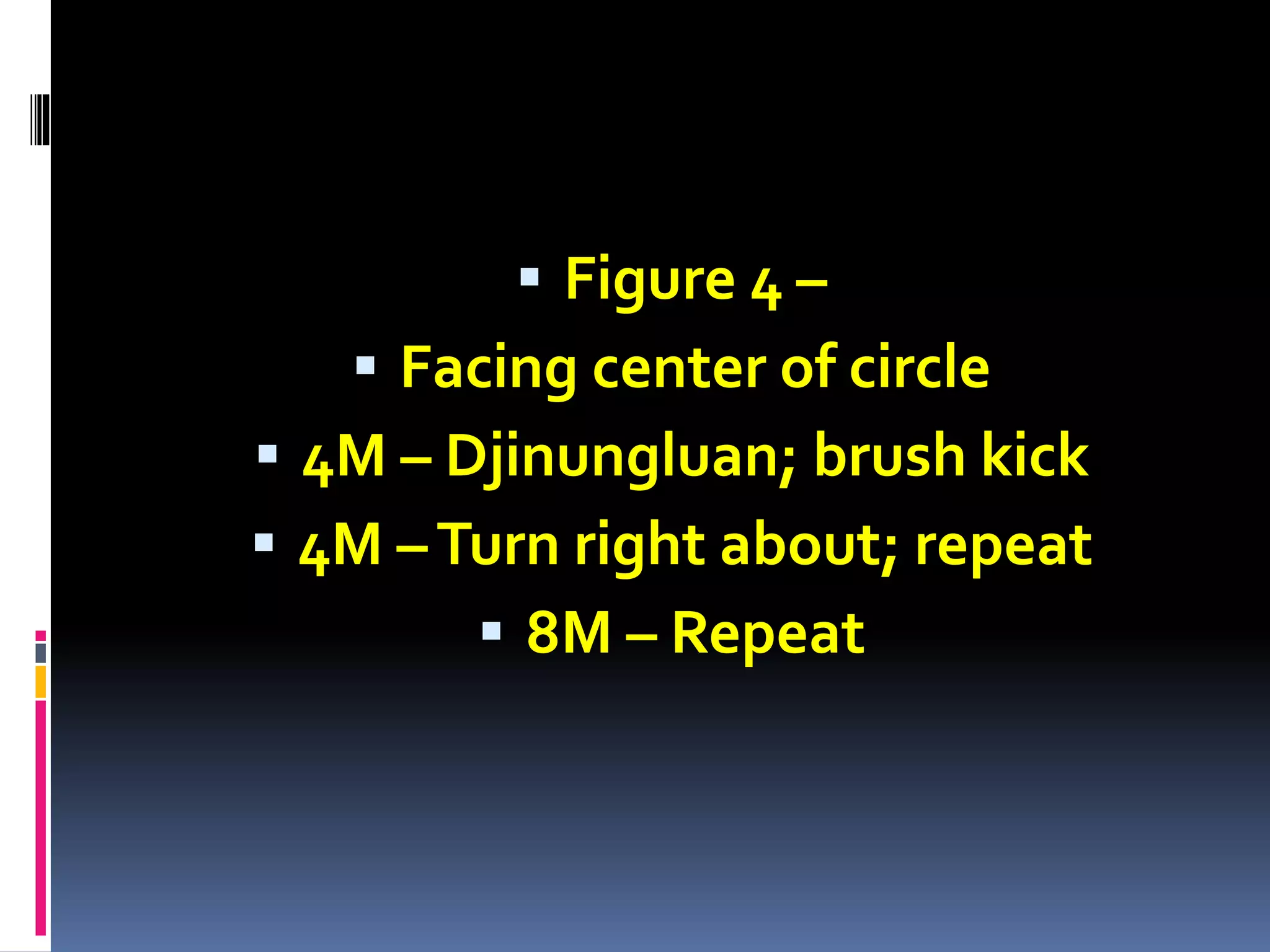 ▪ Figure 4 –
▪ Facing center of circle
▪ 4M – Djinungluan; brush kick
▪ 4M – Turn right about; repeat
▪ 8M – Repeat